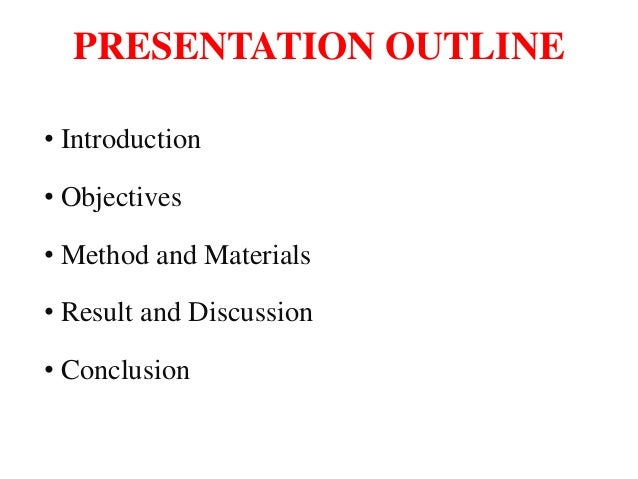 PRESENTATION OUTLINE

• Introduction

• Objectives

• Method and Materials

• Result and Discussion

• Conclusion